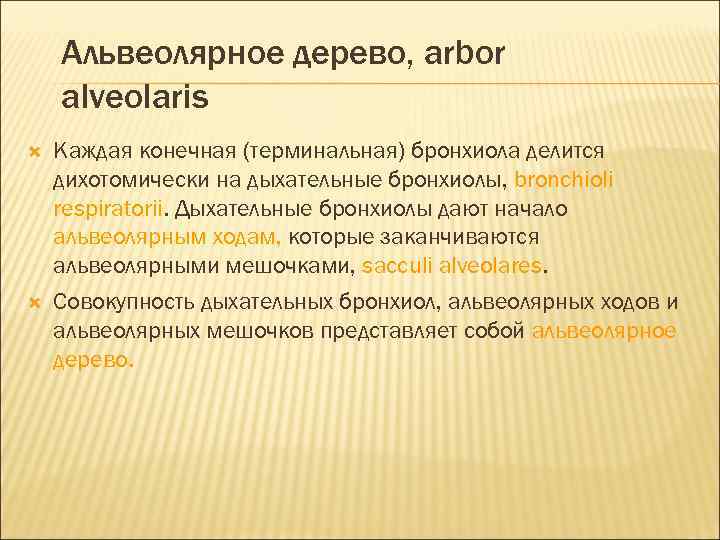 Альвеолярное дерево, arbor alveolaris

Каждая конечная (терминальная) бронхиола делится дихотомически на дыхательные бронхиолы, bronchioli respiratorii. Дыхательные бронхиолы дают начало альвеолярным ходам, которые заканчиваются альвеолярными мешочками, sacculi alveolares.

Совокупность дыхательных бронхиол, альвеолярных ходов и альвеолярных мешочков представляет собой альвеолярное дерево.